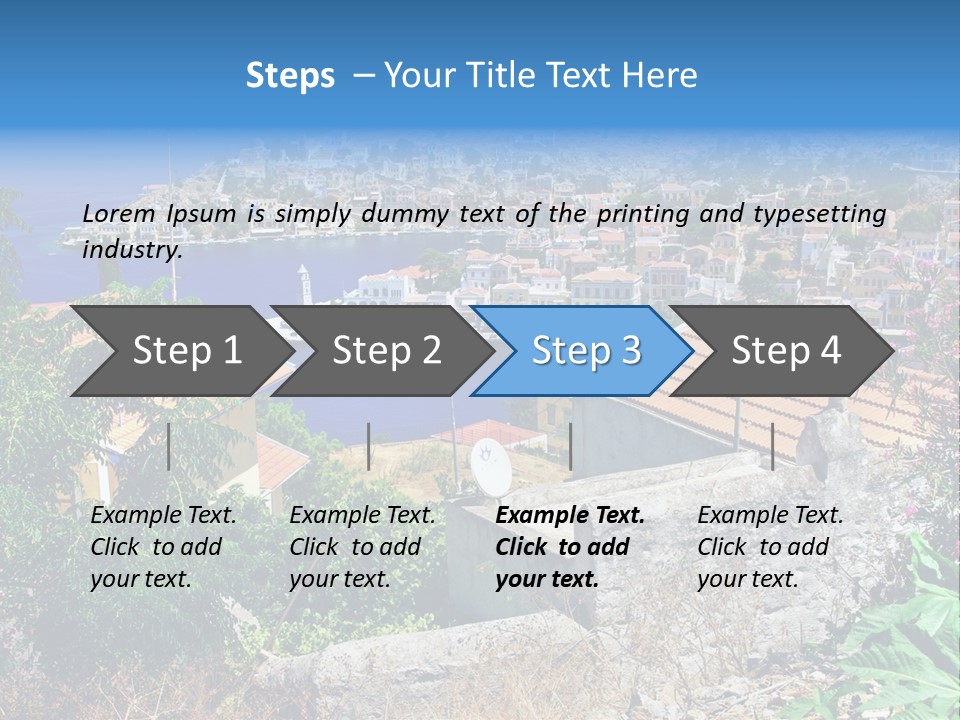 Steps – Your Title Text Here

Lorem Ipsum is simply dummy text of the printing and typesetting industry.

Step 1

Step 2

Step 3

Step 4

Example Text. Click to add your text.

Example Text. Click to add your text.

Example Text. Click to add your text.

Example Text. Click to add your text.